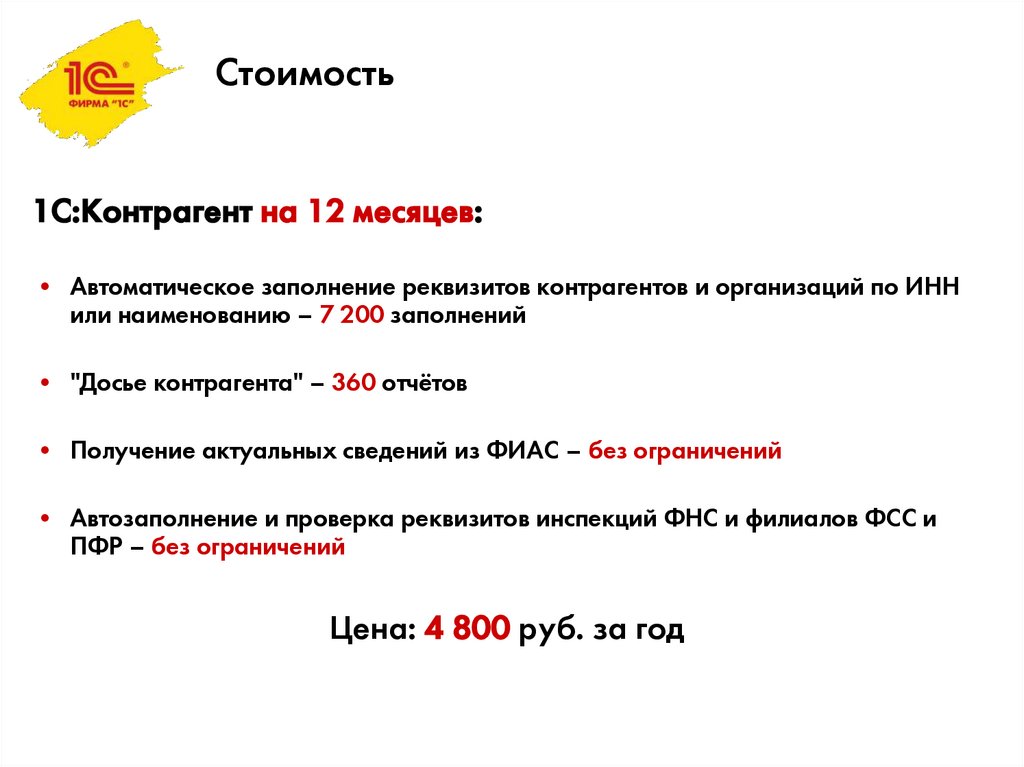 1С
ФИРМА "1С"

Стоимость

1С:Контрагент на 12 месяцев:

• Автоматическое заполнение реквизитов контрагентов и организаций по ИНН или наименованию – 7 200 заполнений

• "Досье контрагента" – 360 отчётов

• Получение актуальных сведений из ФИАС – без ограничений

• Автозаполнение и проверка реквизитов инспекций ФНС и филиалов ФСС и ПФР – без ограничений

Цена: 4 800 руб. за год